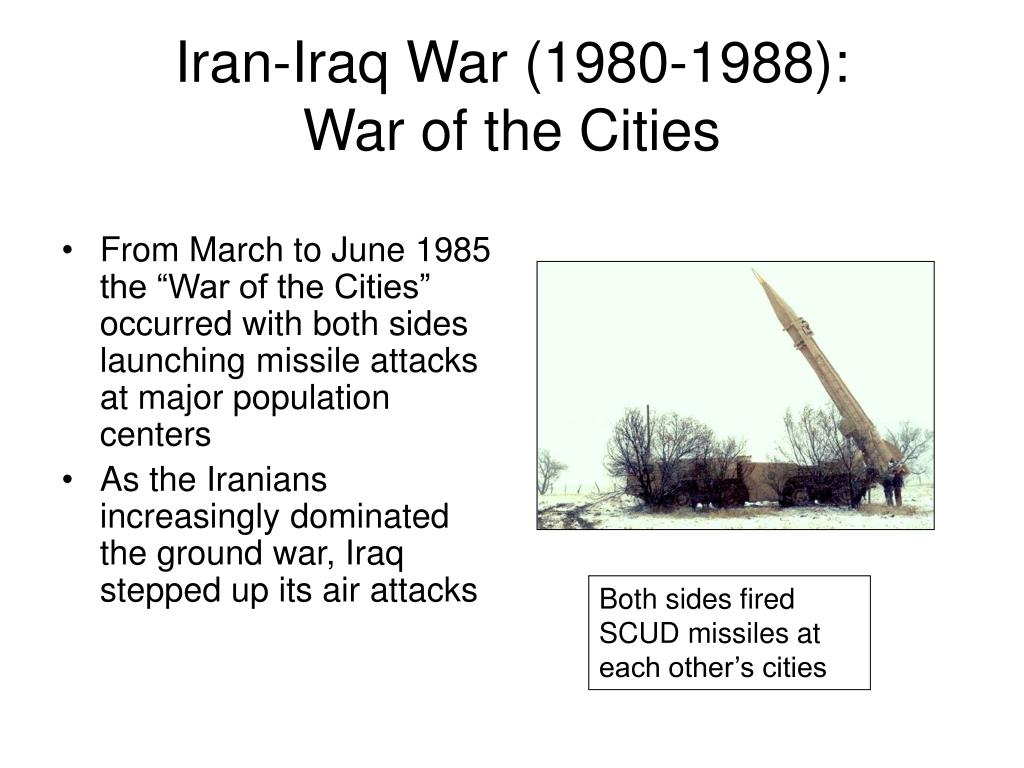 Iran-Iraq War (1980-1988): War of the Cities

• From March to June 1985 the “War of the Cities” occurred with both sides launching missile attacks at major population centers
• As the Iranians increasingly dominated the ground war, Iraq stepped up its air attacks

Both sides fired SCUD missiles at each other’s cities